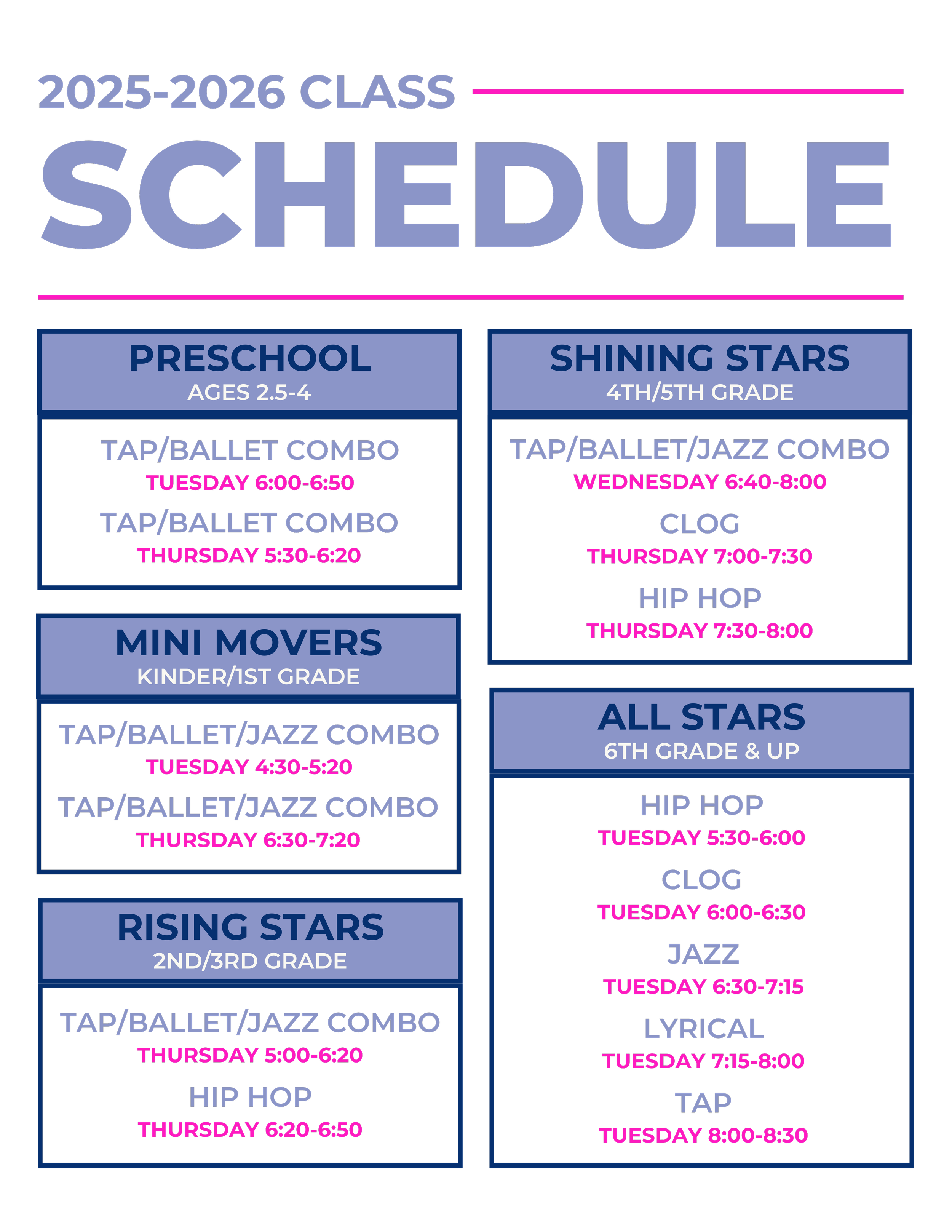 2025-2026 CLASS
SCHEDULE

PRESCHOOL
AGES 2.5-4

TAP/BALLET COMBO
TUESDAY 6:00-6:50
TAP/BALLET COMBO
THURSDAY 5:30-6:20

MINI MOVERS
KINDER/1ST GRADE

TAP/BALLET/JAZZ COMBO
TUESDAY 4:30-5:20
TAP/BALLET/JAZZ COMBO
THURSDAY 6:30-7:20

RISING STARS
2ND/3RD GRADE

TAP/BALLET/JAZZ COMBO
THURSDAY 5:00-6:20
HIP HOP
THURSDAY 6:20-6:50

SHINING STARS
4TH/5TH GRADE

TAP/BALLET/JAZZ COMBO
WEDNESDAY 6:40-8:00
CLOG
THURSDAY 7:00-7:30
HIP HOP
THURSDAY 7:30-8:00

ALL STARS
6TH GRADE & UP

HIP HOP
TUESDAY 5:30-6:00
CLOG
TUESDAY 6:00-6:30
JAZZ
TUESDAY 6:30-7:15
LYRICAL
TUESDAY 7:15-8:00
TAP
TUESDAY 8:00-8:30